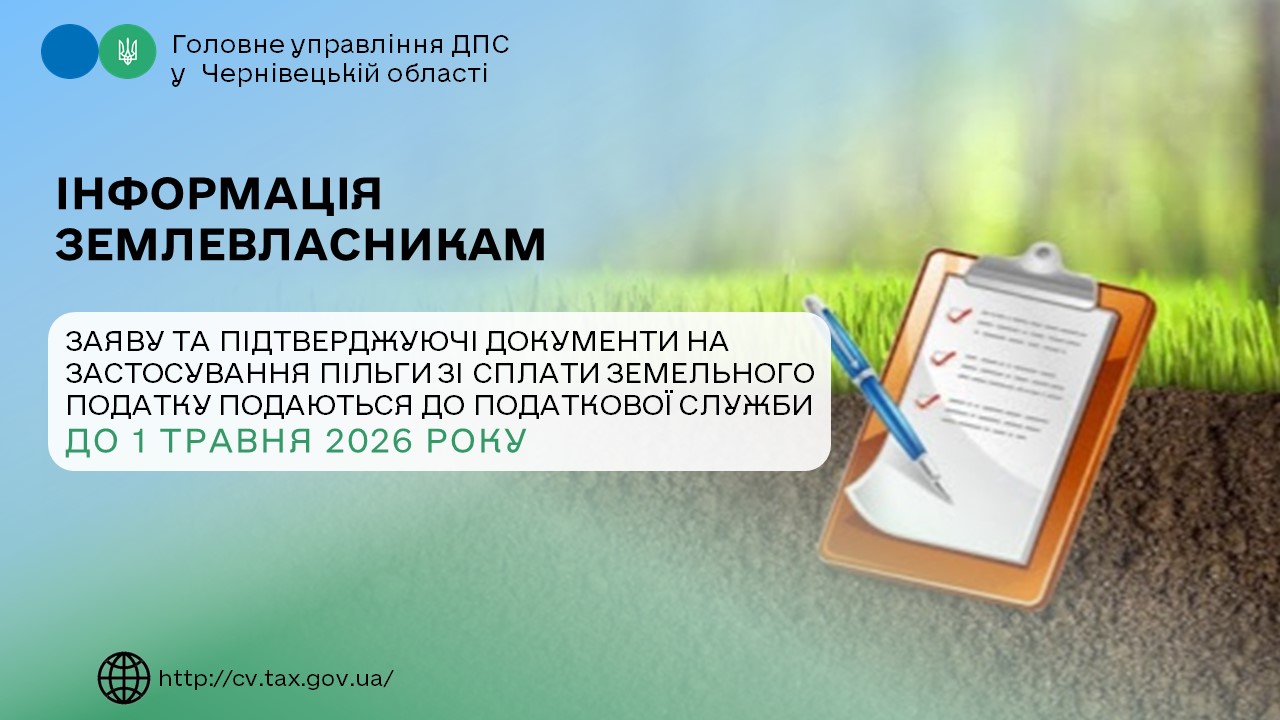 Головне управління ДПС у Чернівецькій області

ІНФОРМАЦІЯ ЗЕМЛЕВЛАСНИКАМ

ЗАЯВУ ТА ПІДТВЕРДЖУЮЧІ ДОКУМЕНТИ НА ЗАСТОСУВАННЯ ПІЛЬГИ ЗІ СПЛАТИ ЗЕМЕЛЬНОГО ПОДАТКУ ПОДАЮТЬСЯ ДО ПОДАТКОВОЇ СЛУЖБИ ДО 1 ТРАВНЯ 2026 РОКУ

http://cv.tax.gov.ua/